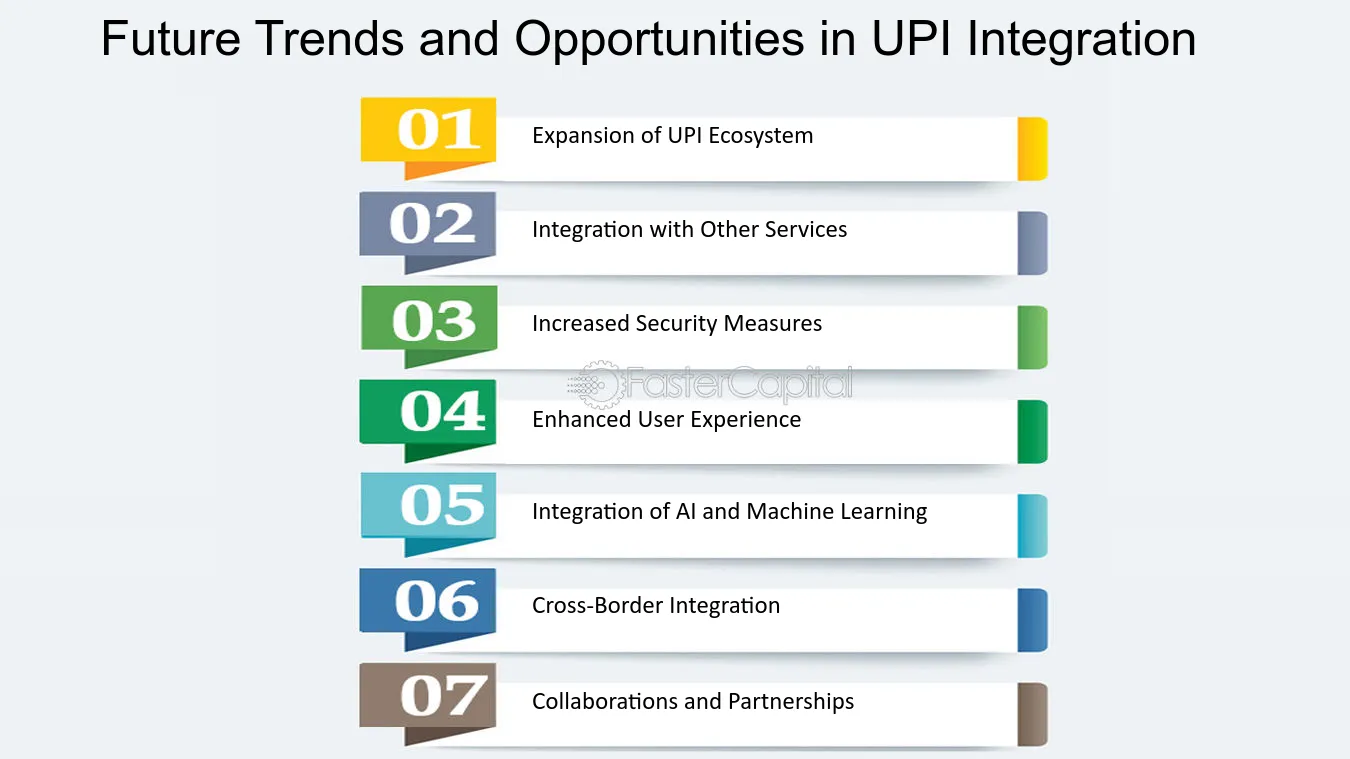 Future Trends and Opportunities in UPI Integration

01 Expansion of UPI Ecosystem

02 Integration with Other Services

03 Increased Security Measures

FasterCapital

04 Enhanced User Experience

05 Integration of AI and Machine Learning

06 Cross-Border Integration

07 Collaborations and Partnerships